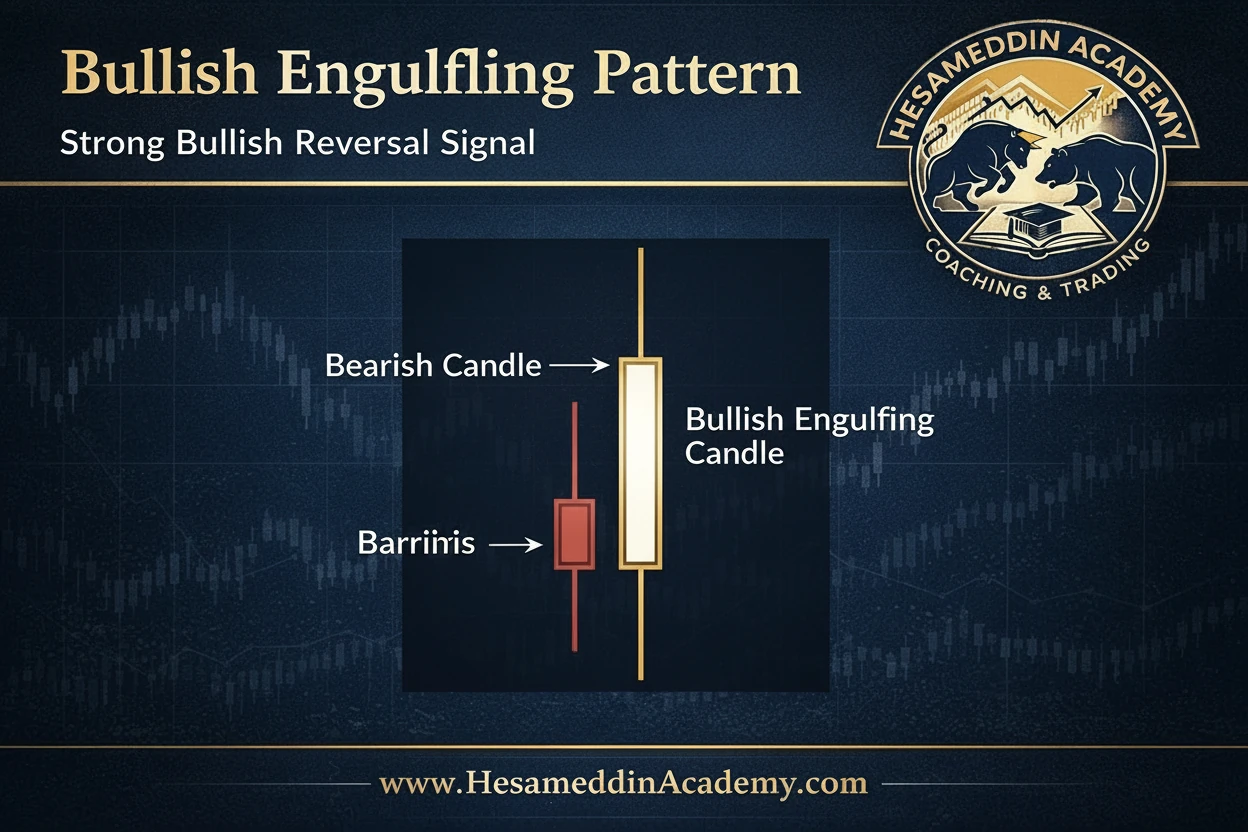 Bullish Engulfling Pattern

Strong Bullish Reversal Signal

HESAMEDDIN ACADEMY
COACHING & TRADING

Bearish Candle

Bullish Engulfing Candle

Barriinis

www.HesameddinAcademy.com